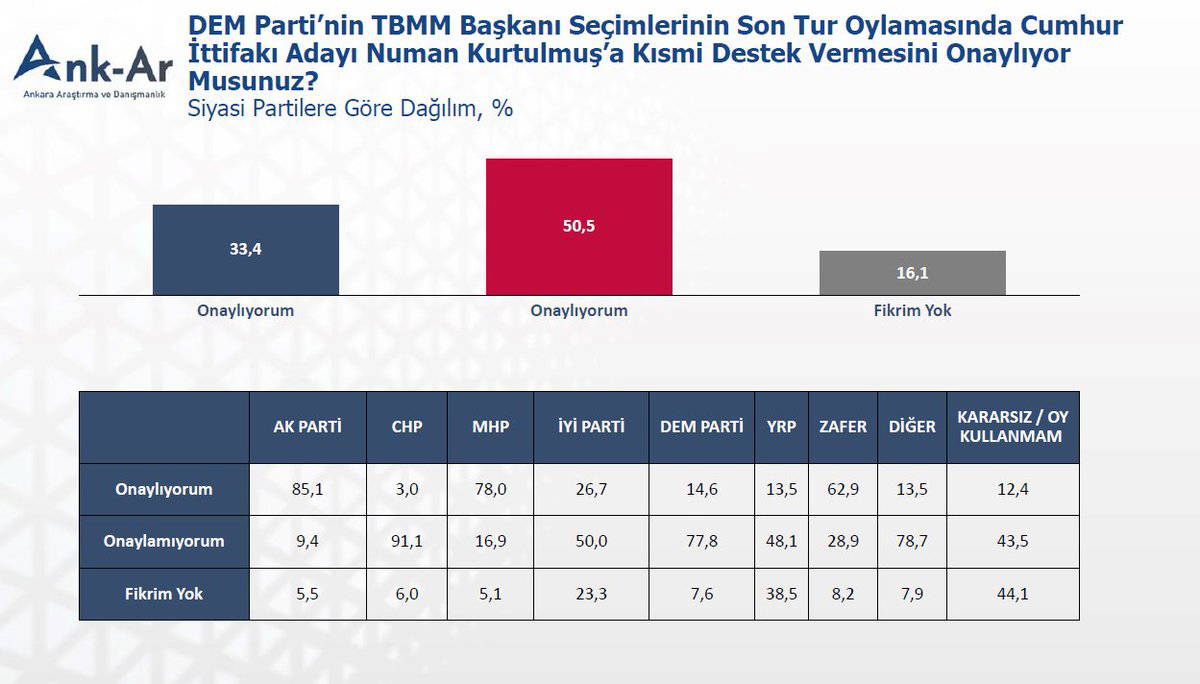 Ank-Ar
Ankara Araştırma ve Danışmanlık

DEM Parti'nin TBMM Başkanı Seçimlerinin Son Tur Oylamasında Cumhur İttifakı Adayı Numan Kurtulmuş'a Kısmi Destek Vermesini Onaylıyor Musunuz?
Siyasi Partilere Göre Dağılım, %

33,4
Onaylıyorum
50,5
Onaylıyorum
16,1
Fikrim Yok

| | AK PARTİ | CHP | MHP | İYİ PARTİ | DEM PARTİ | YRP | ZAFER | DİĞER | KARARSIZ / OY KULLANMAM |
|---|---|---|---|---|---|---|---|---|---|
| Onaylıyorum | 85,1 | 3,0 | 78,0 | 26,7 | 14,6 | 13,5 | 62,9 | 13,5 | 12,4 |
| Onaylamıyorum | 9,4 | 91,1 | 16,9 | 50,0 | 77,8 | 48,1 | 28,9 | 78,7 | 43,5 |
| Fikrim Yok | 5,5 | 6,0 | 5,1 | 23,3 | 7,6 | 38,5 | 8,2 | 7,9 | 44,1 |